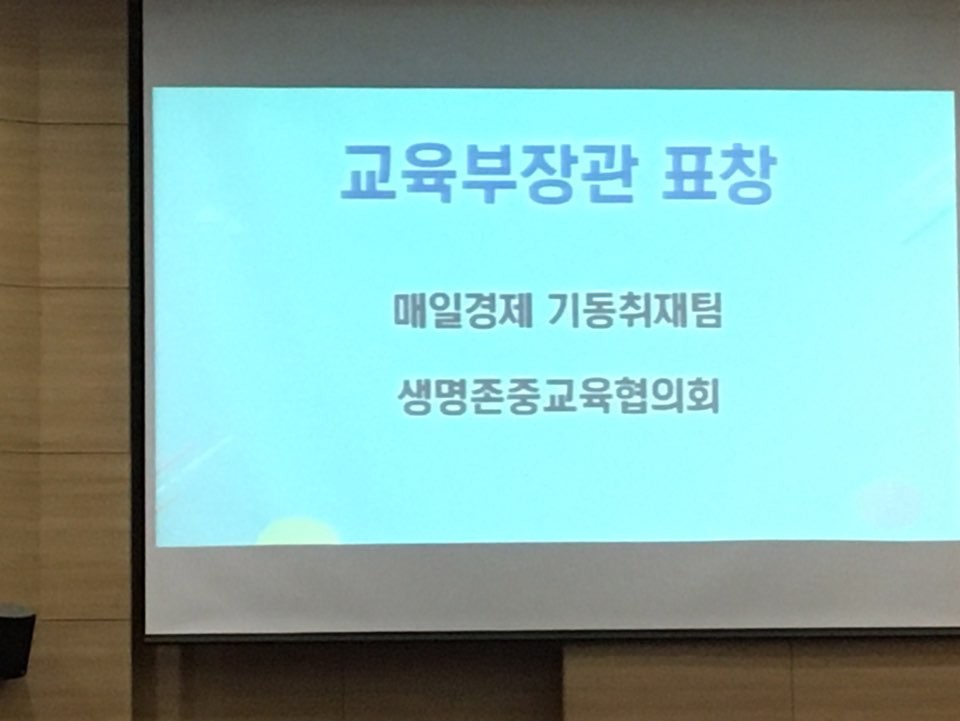 교육부장관 표창

매일경제 기동취재팀

생명존중교육협의회